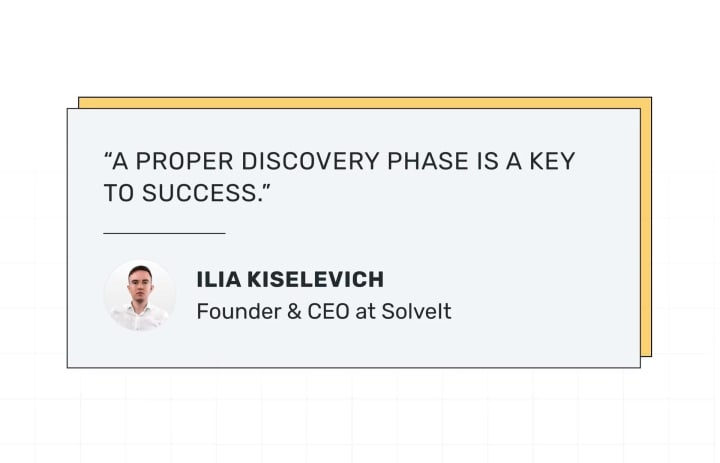 “A PROPER DISCOVERY PHASE IS A KEY TO SUCCESS.”

ILIA KISELEVICH
Founder & CEO at SolveIt